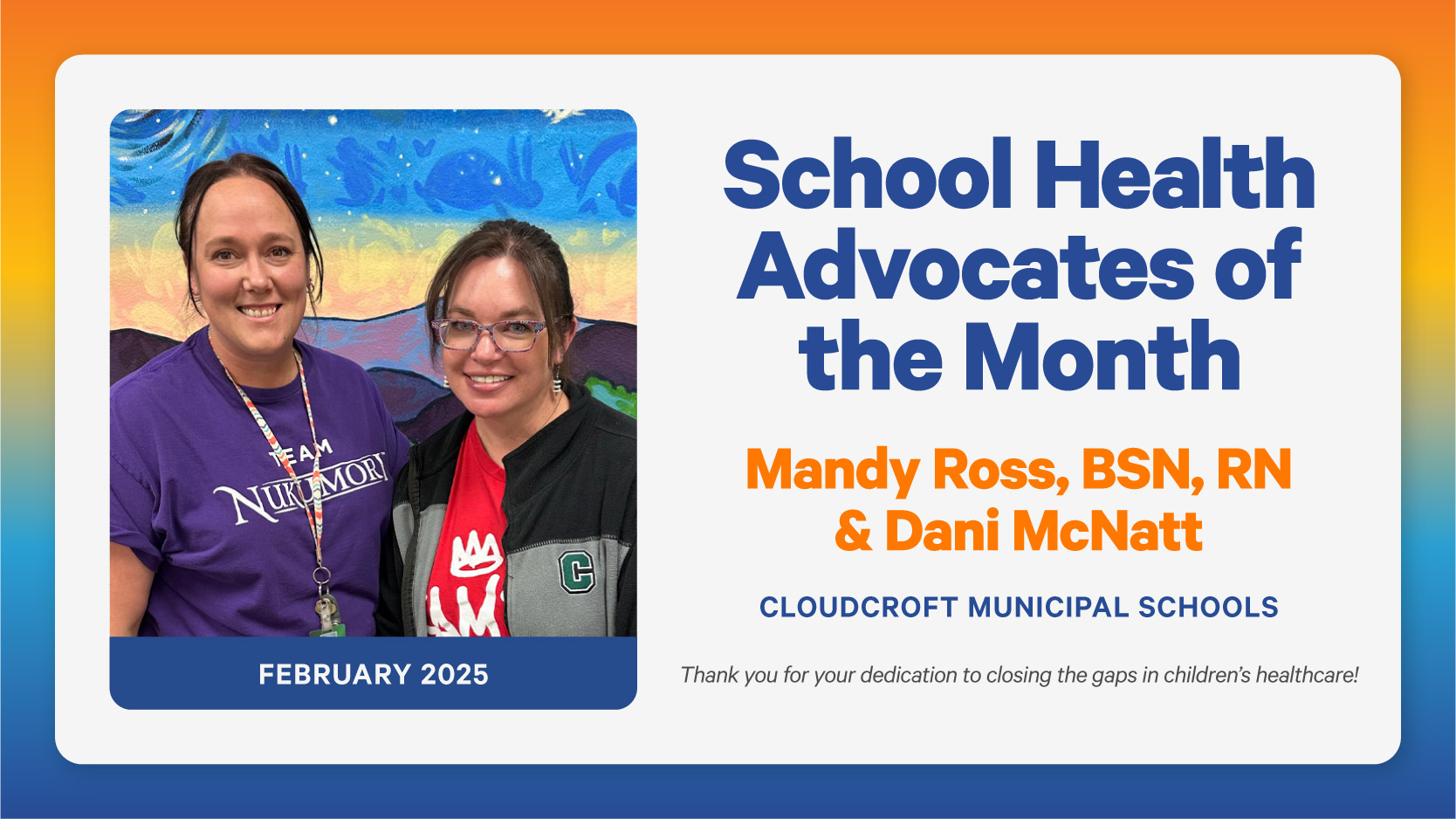 TEAM
NUKUMORI

C

FEBRUARY 2025

School Health Advocates of the Month

Mandy Ross, BSN, RN
& Dani McNatt

CLOUDCROFT MUNICIPAL SCHOOLS

Thank you for your dedication to closing the gaps in children's healthcare!